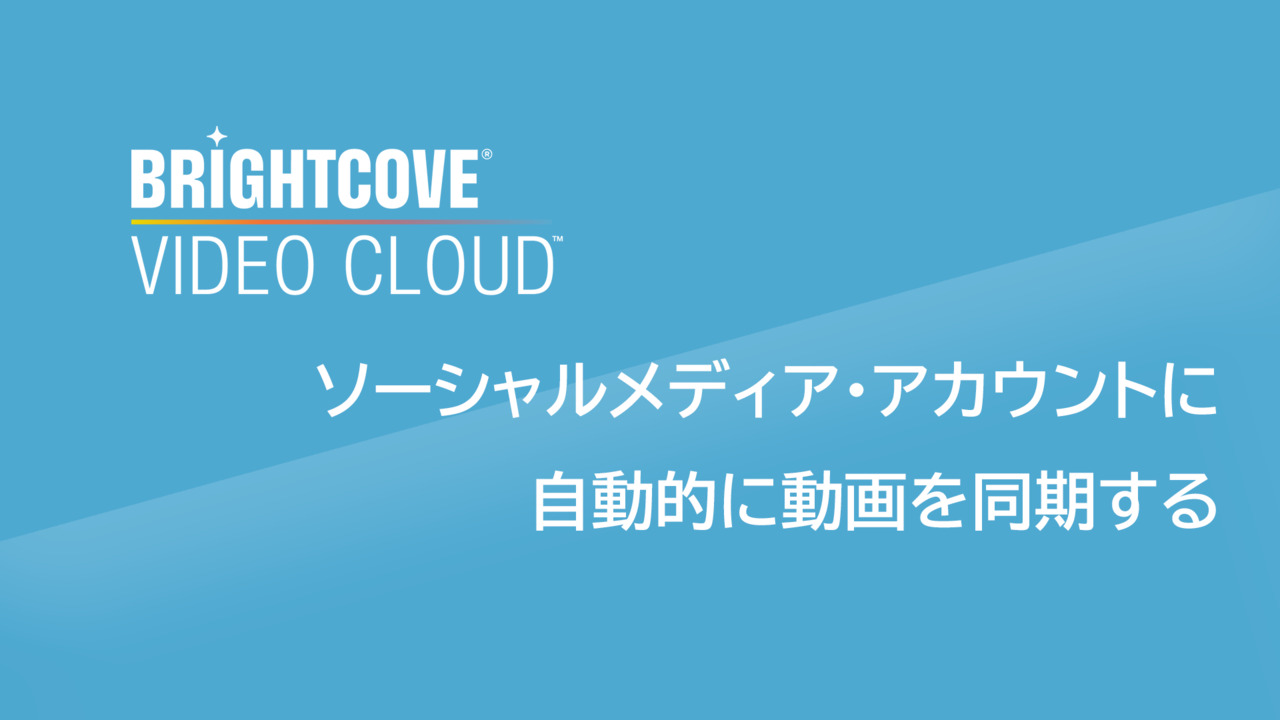 BRIGHTCOVE®
VIDEO CLOUD™

ソーシャルメディア・アカウントに
自動的に動画を同期する